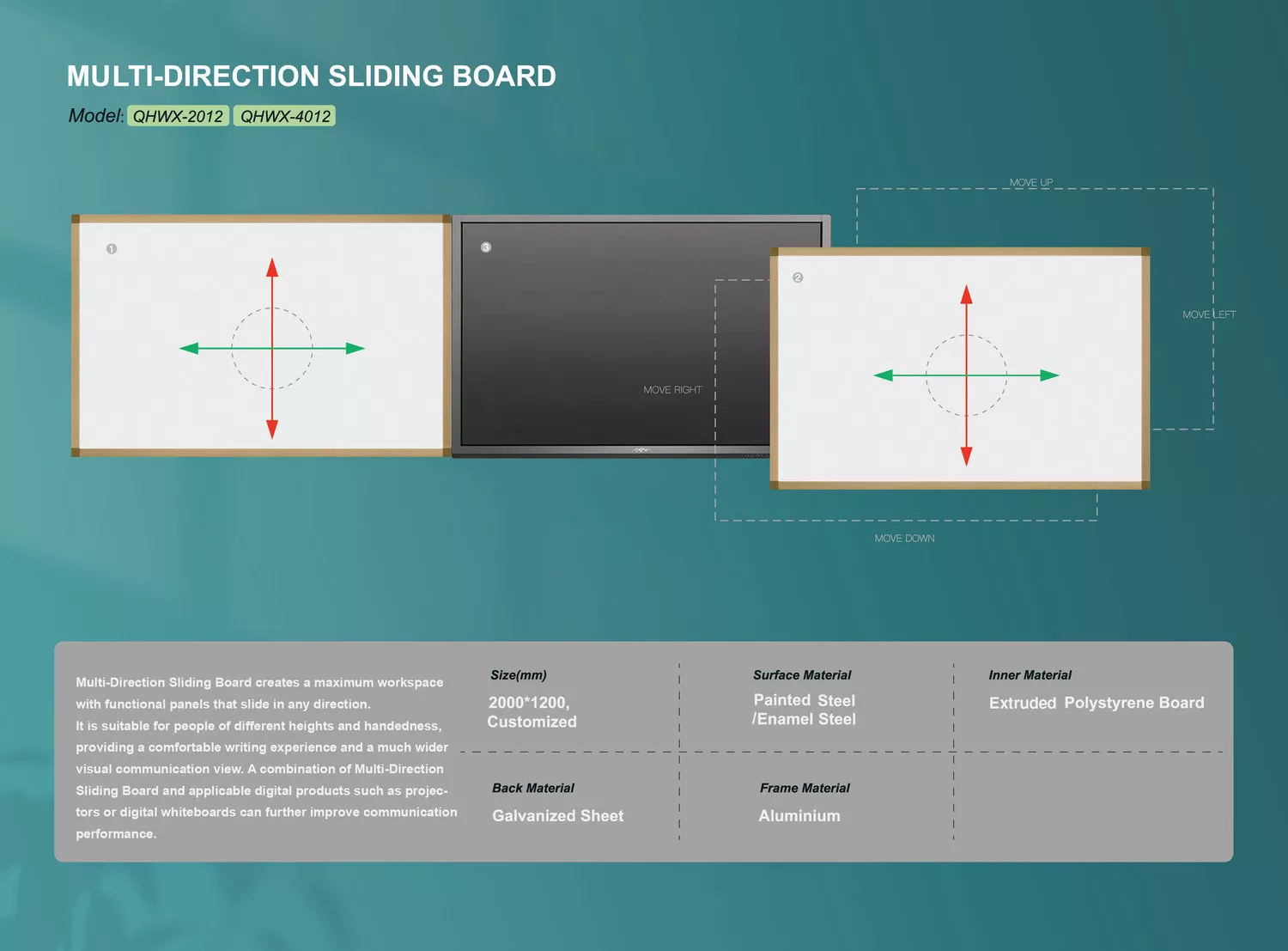 MULTI-DIRECTION SLIDING BOARD

Model: QHWX-2012 QHWX-4012

MOVE UP

1

3

2

MOVE LEFT

MOVE RIGHT

MOVE DOWN

Multi-Direction Sliding Board creates a maximum workspace with functional panels that slide in any direction. It is suitable for people of different heights and handedness, providing a comfortable writing experience and a much wider visual communication view. A combination of Multi-Direction Sliding Board and applicable digital products such as projectors or digital whiteboards can further improve communication performance.

Size(mm)

2000*1200, Customized

Surface Material

Painted Steel /Enamel Steel

Inner Material

Extruded Polystyrene Board

Back Material

Galvanized Sheet

Frame Material

Aluminium